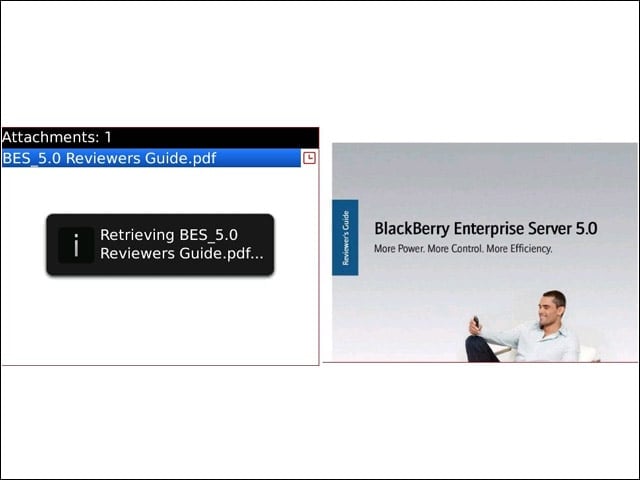 Attachments: 1
BES_5.0 Reviewers Guide.pdf

i Retrieving BES_5.0 Reviewers Guide.pdf...

Reviewer's Guide

BlackBerry Enterprise Server 5.0
More Power. More Control. More Efficiency.